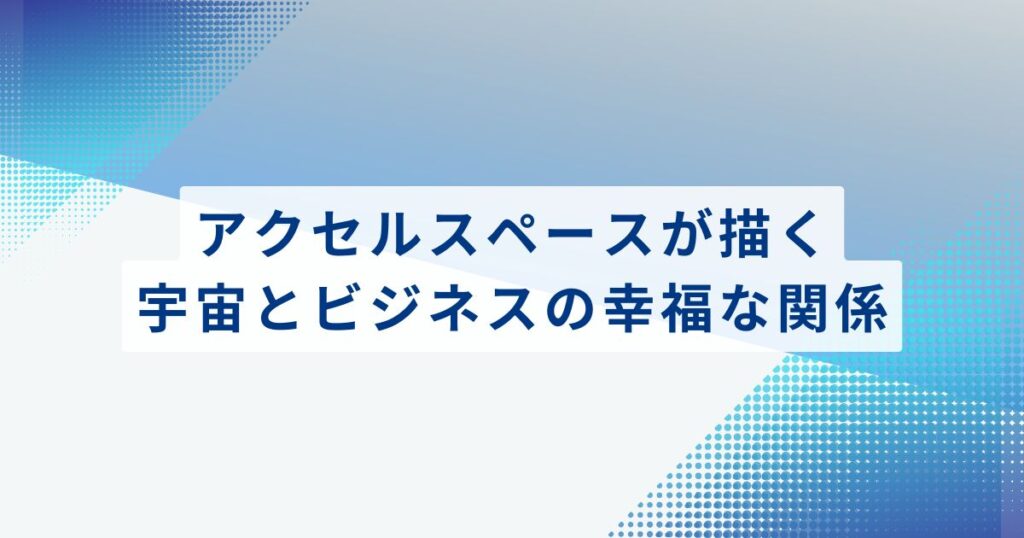 アクセルスペースが描く
宇宙とビジネスの幸福な関係